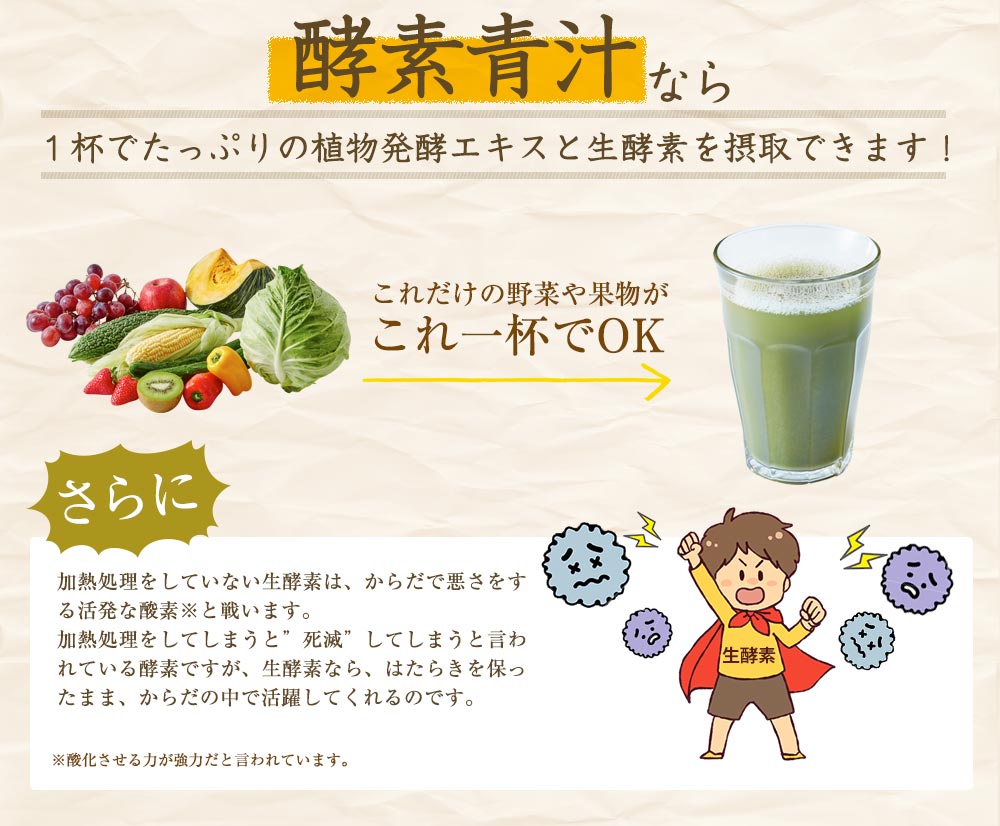 酵素青汁なら

１杯でたっぷりの植物発酵エキスと生酵素を摂取できます！

これだけの野菜や果物が
これ一杯でOK

さらに

加熱処理をしていない生酵素は、からだで悪さをする活発な酸素※と戦います。
加熱処理をしてしまうと”死滅”してしまうと言われている酵素ですが、生酵素なら、はたらきを保ったまま、からだの中で活躍してくれるのです。

※酸化させる力が強力だと言われています。

生酵素